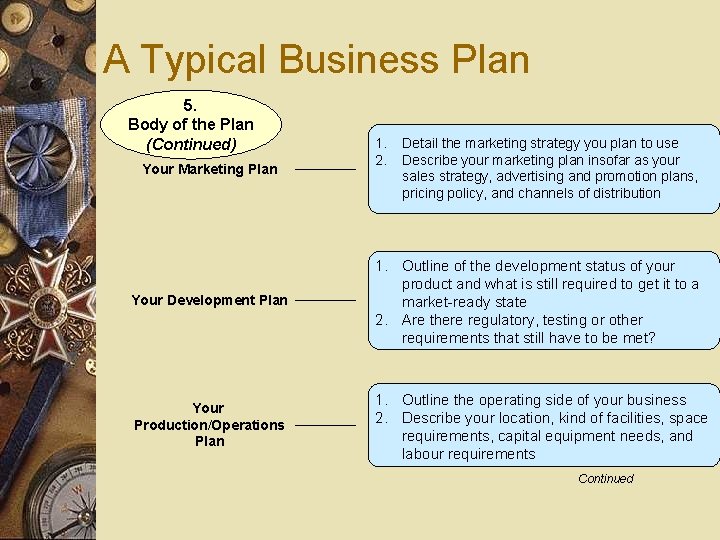 A Typical Business Plan

5.
Body of the Plan
(Continued)

Your Marketing Plan

1. Detail the marketing strategy you plan to use
2. Describe your marketing plan insofar as your sales strategy, advertising and promotion plans, pricing policy, and channels of distribution

Your Development Plan

1. Outline of the development status of your product and what is still required to get it to a market-ready state
2. Are there regulatory, testing or other requirements that still have to be met?

Your
Production/Operations
Plan

1. Outline the operating side of your business
2. Describe your location, kind of facilities, space requirements, capital equipment needs, and labour requirements

Continued